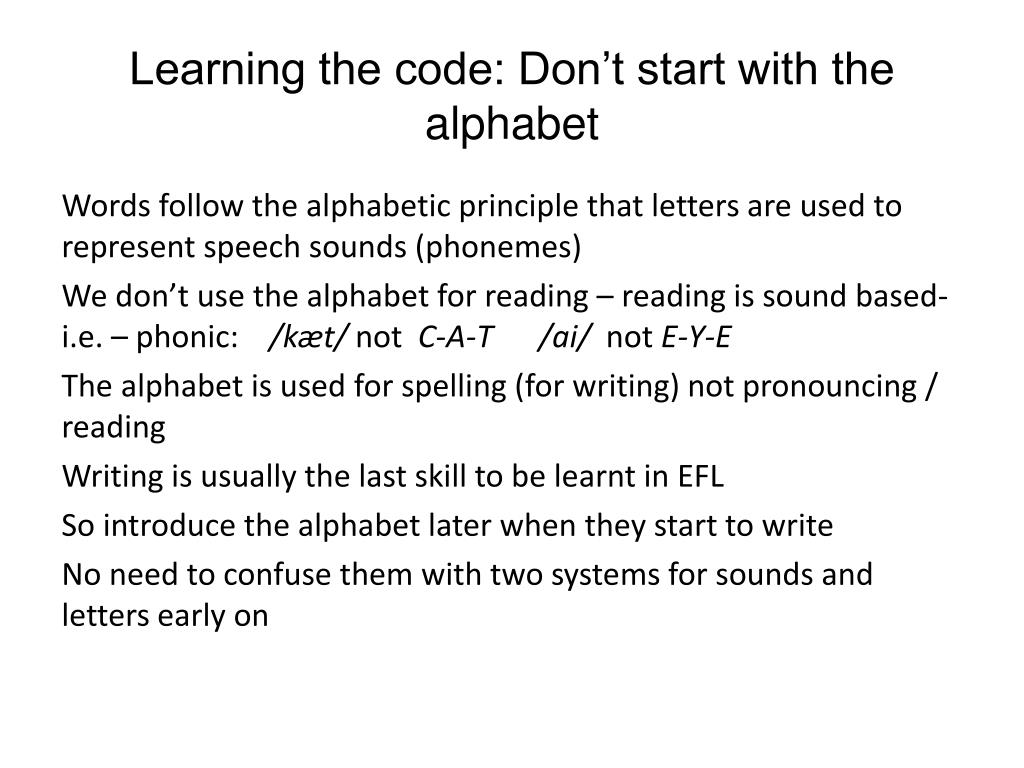 Learning the code: Don’t start with the alphabet

Words follow the alphabetic principle that letters are used to represent speech sounds (phonemes)

We don’t use the alphabet for reading – reading is sound based- i.e. – phonic: /kæt/ not C-A-T /ai/ not E-Y-E

The alphabet is used for spelling (for writing) not pronouncing / reading

Writing is usually the last skill to be learnt in EFL

So introduce the alphabet later when they start to write

No need to confuse them with two systems for sounds and letters early on